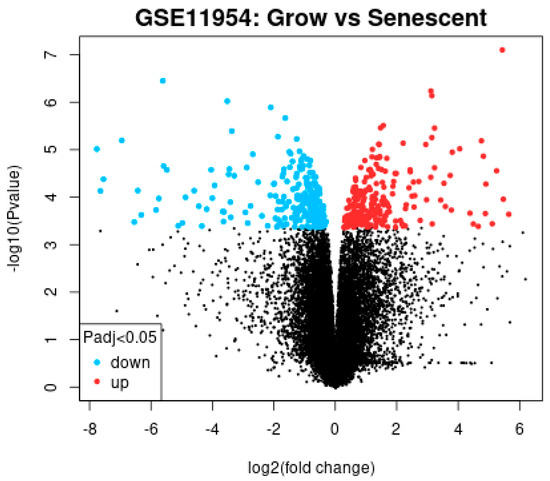 GSE11954: Grow vs Senescent

-log10(Pvalue)

7
6
5
4
3
2
1
0

Padj<0.05
down
up

-8
-6
-4
-2
0
2
4
6

log2(fold change)